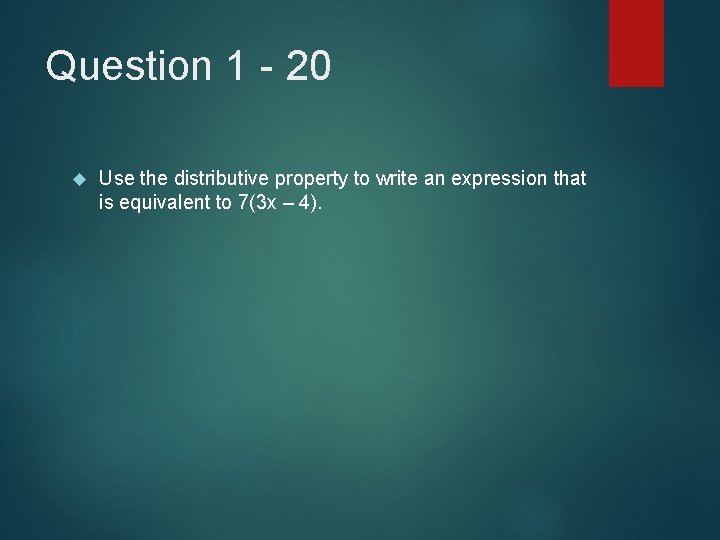 Question 1 - 20

Use the distributive property to write an expression that is equivalent to $7(3x - 4)$.